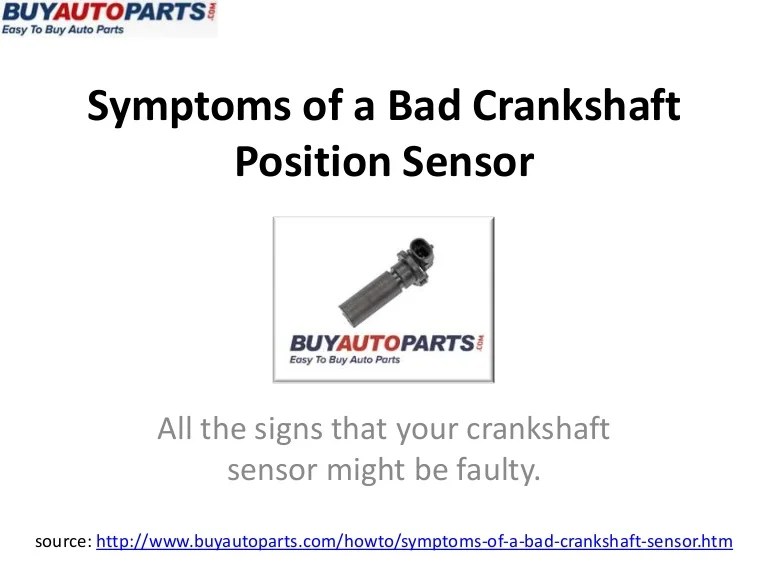 BUYAUTOPARTS.COM
Easy To Buy Auto Parts

Symptoms of a Bad Crankshaft Position Sensor

BUYAUTOPARTS.COM
Easy To Buy Auto Parts

All the signs that your crankshaft sensor might be faulty.

source: http://www.buyautoparts.com/howto/symptoms-of-a-bad-crankshaft-sensor.htm